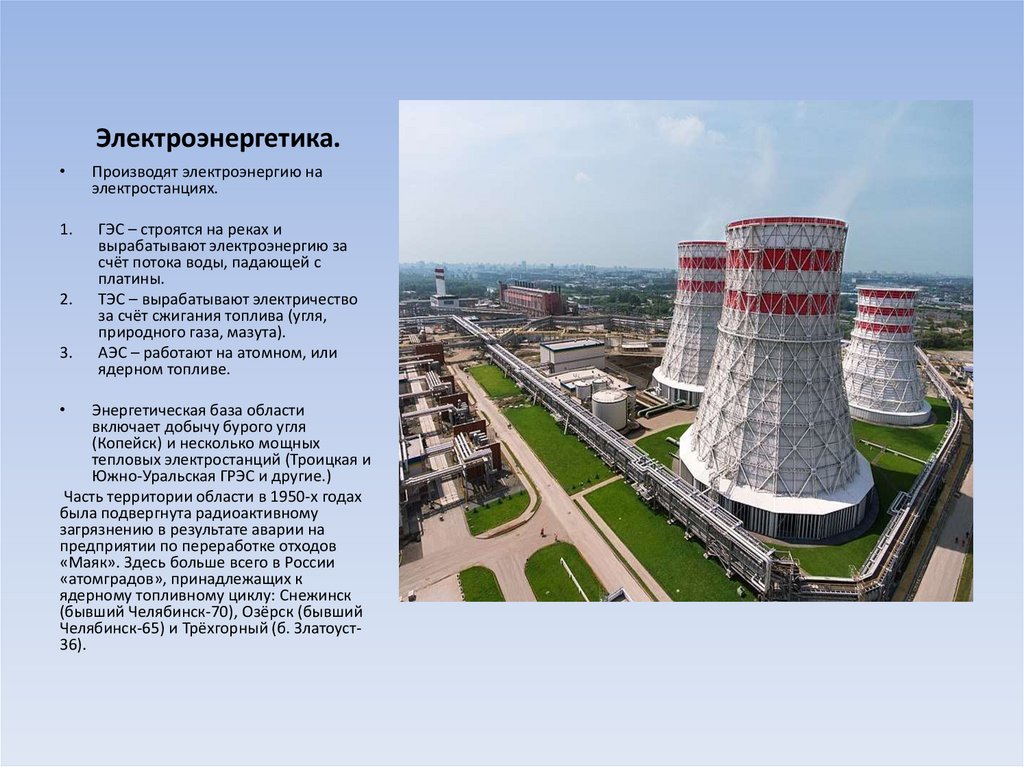 Электроэнергетика.

• Производят электроэнергию на электростанциях.

1. ГЭС – строятся на реках и вырабатывают электроэнергию за счёт потока воды, падающей с платины.
2. ТЭС – вырабатывают электричество за счёт сжигания топлива (угля, природного газа, мазута).
3. АЭС – работают на атомном, или ядерном топливе.

• Энергетическая база области включает добычу бурого угля (Копейск) и несколько мощных тепловых электростанций (Троицкая и Южно-Уральская ГРЭС и другие.)

Часть территории области в 1950-х годах была подвергнута радиоактивному загрязнению в результате аварии на предприятии по переработке отходов «Маяк». Здесь больше всего в России «атомградов», принадлежащих к ядерному топливному циклу: Снежинск (бывший Челябинск-70), Озёрск (бывший Челябинск-65) и Трёхгорный (б. Златоуст-36).